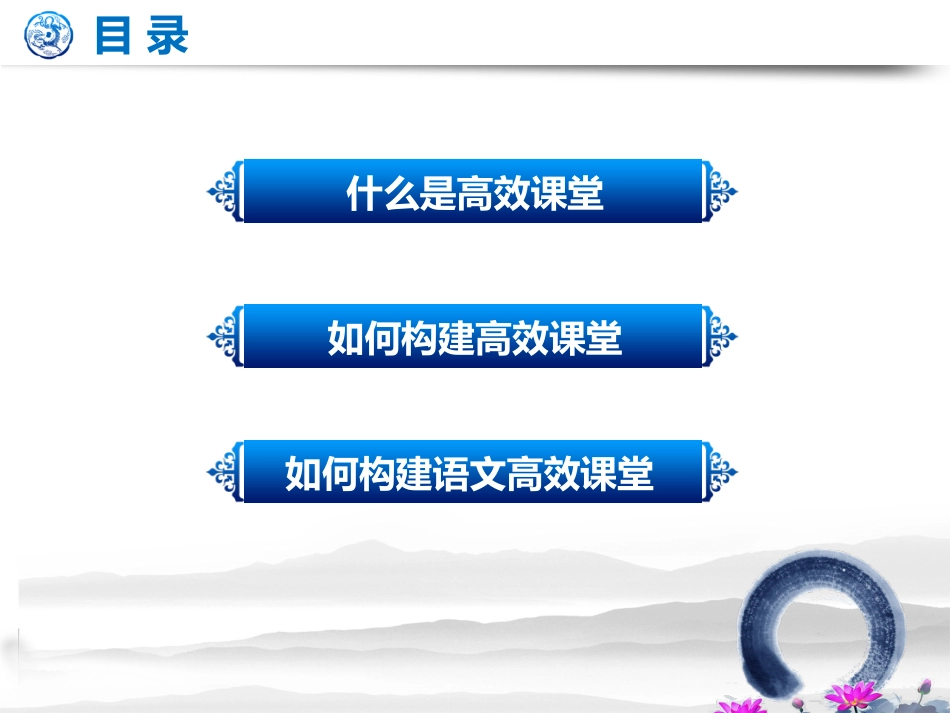 目 录

什么是高效课堂

如何构建高效课堂

如何构建语文高效课堂